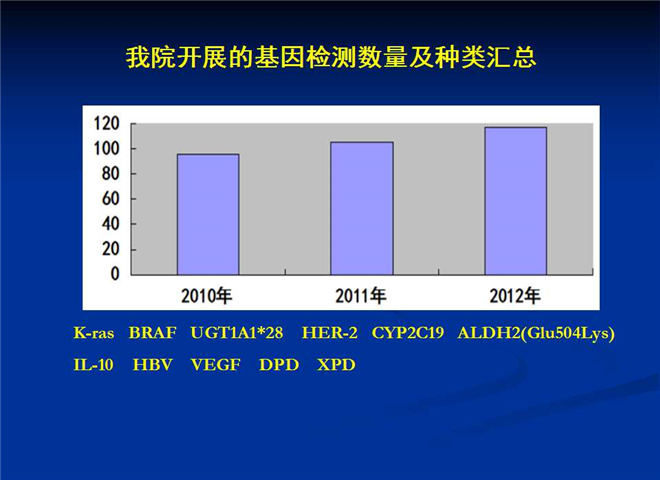 我院开展的基因检测数量及种类汇总

120
100
80
60
40
20
0

2010年
2011年
2012年

K-ras BRAF UGT1A1*28 HER-2 CYP2C19 ALDH2(Glu504Lys)

IL-10 HBV VEGF DPD XPD